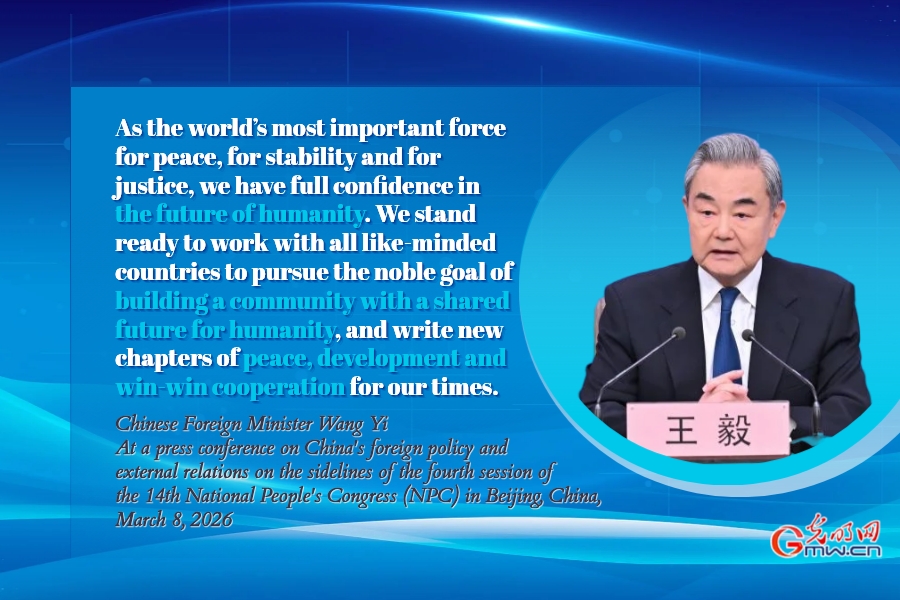 As the world's most important force for peace, for stability and for justice, we have full confidence in the future of humanity. We stand ready to work with all like-minded countries to pursue the noble goal of building a community with a shared future for humanity, and write new chapters of peace, development and win-win cooperation for our times.

Chinese Foreign Minister Wang Yi
At a press conference on China's foreign policy and external relations on the sidelines of the fourth session of the 14th National People's Congress (NPC) in Beijing, China, March 8, 2026

王毅

光明网
Gmw.cn